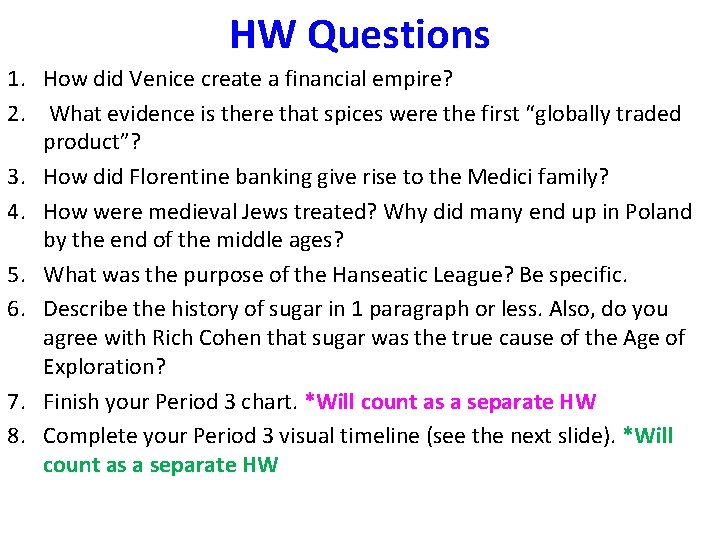 HW Questions

1. How did Venice create a financial empire?
2. What evidence is there that spices were the first “globally traded product”?
3. How did Florentine banking give rise to the Medici family?
4. How were medieval Jews treated? Why did many end up in Poland by the end of the middle ages?
5. What was the purpose of the Hanseatic League? Be specific.
6. Describe the history of sugar in 1 paragraph or less. Also, do you agree with Rich Cohen that sugar was the true cause of the Age of Exploration?
7. Finish your Period 3 chart. *Will count as a separate HW
8. Complete your Period 3 visual timeline (see the next slide). *Will count as a separate HW